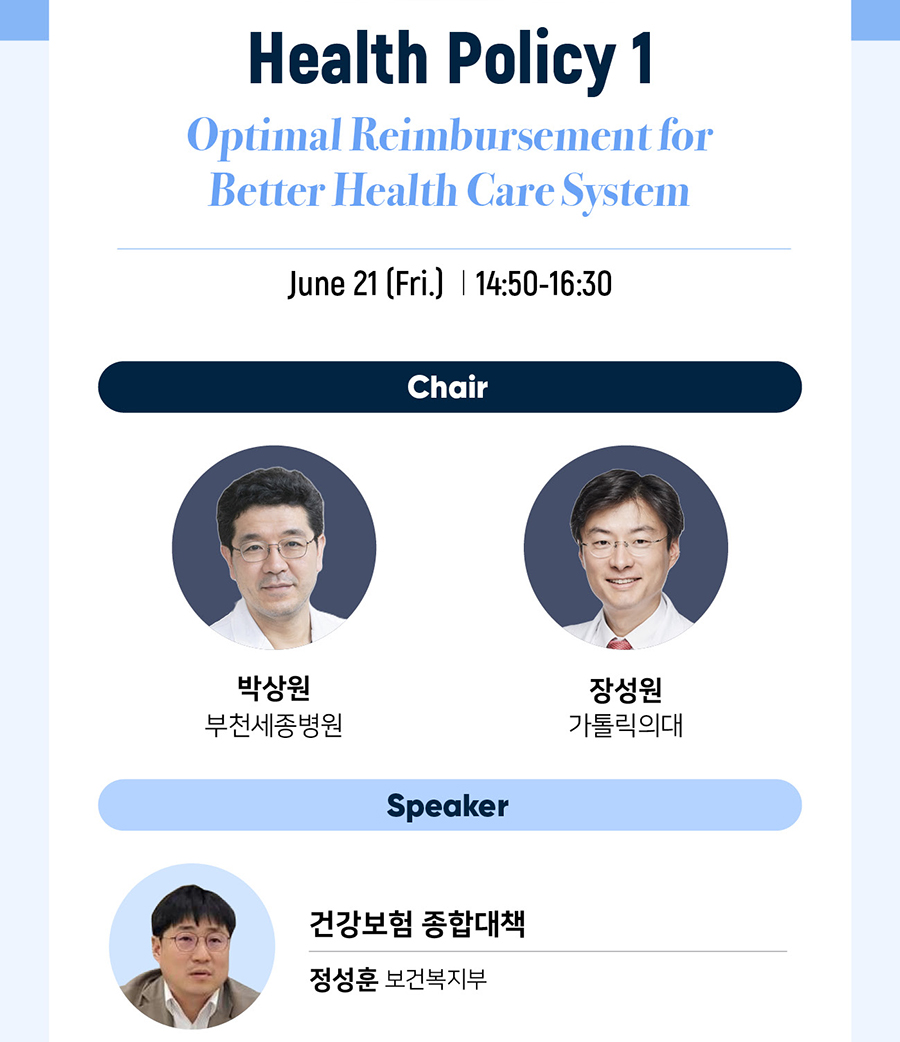 Health Policy 1

Optimal Reimbursement for Better Health Care System

June 21 (Fri.) | 14:50-16:30

Chair

박상원
부천세종병원

장성원
가톨릭의대

Speaker

건강보험 종합대책

정성훈 보건복지부